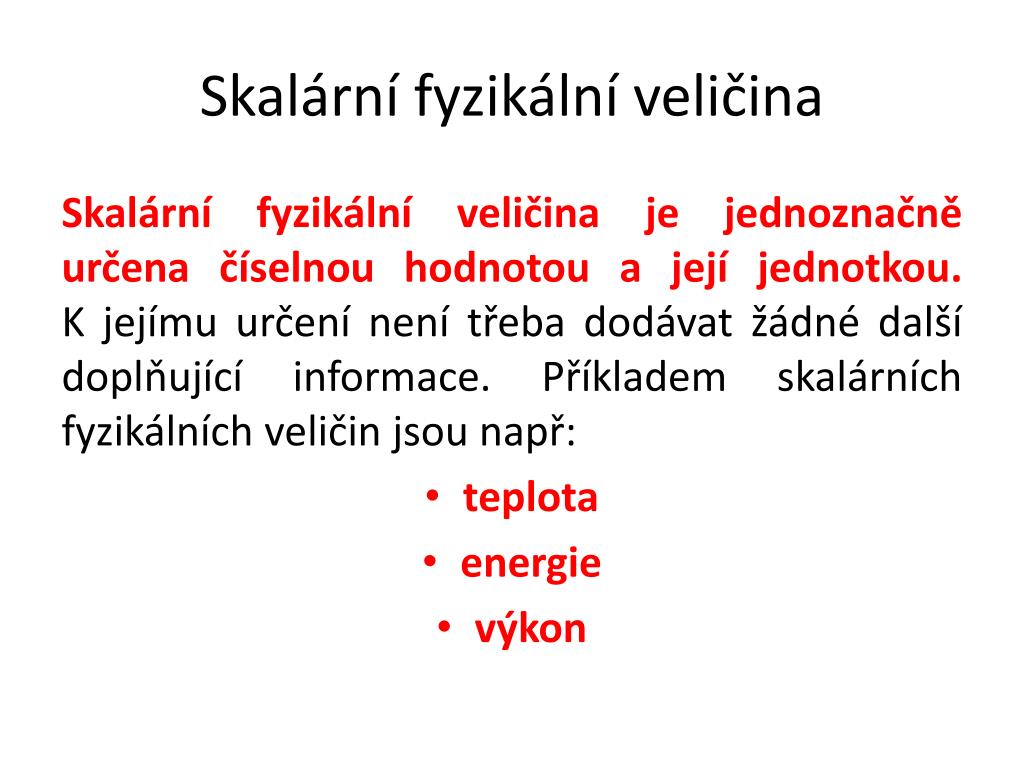 Skalární fyzikální veličina

Skalární fyzikální veličina je jednoznačně určena číselnou hodnotou a její jednotkou. K jejímu určení není třeba dodávat žádné další doplňující informace. Příkladem skalárních fyzikálních veličin jsou např:

• teplota
• energie
• výkon